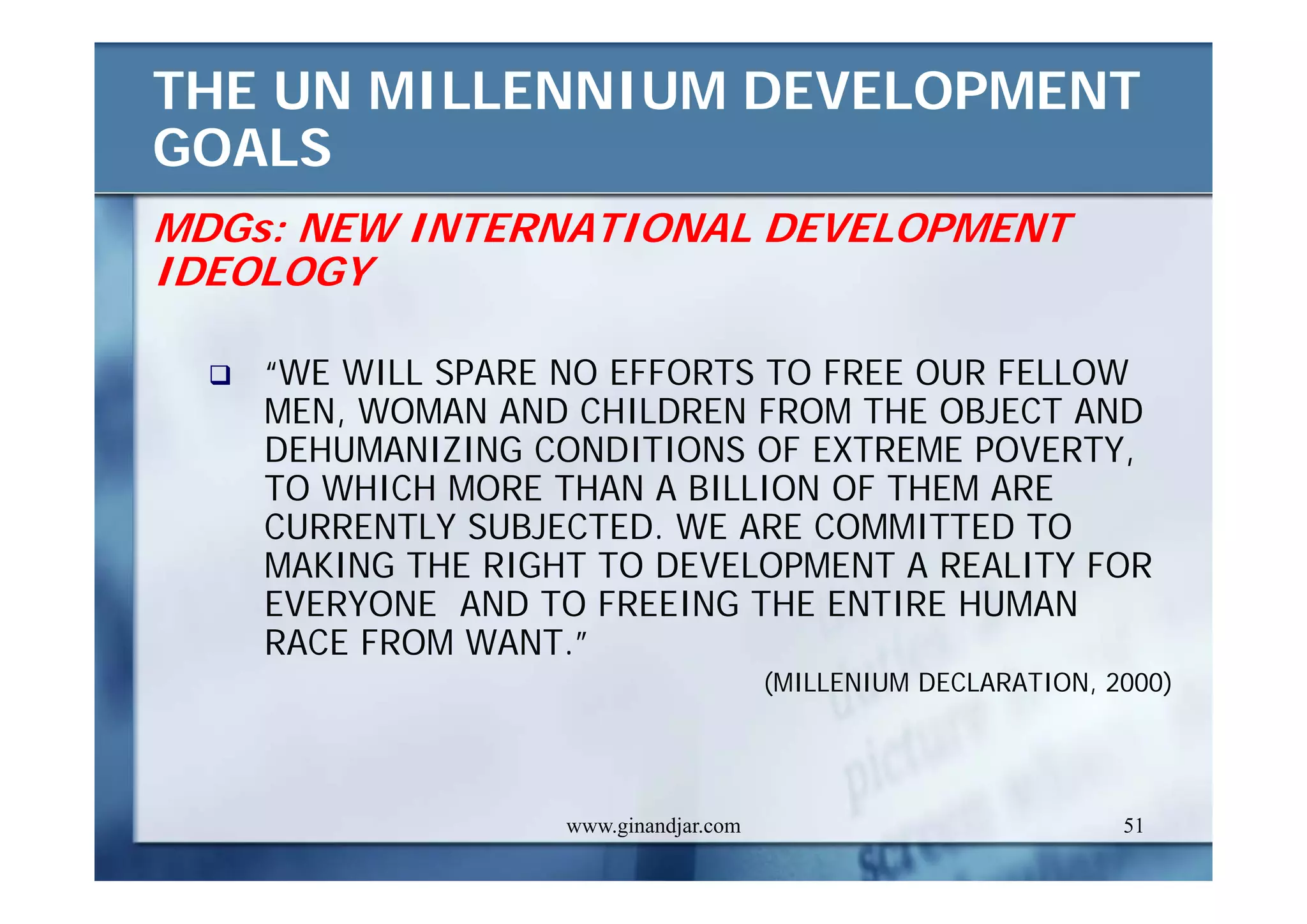 THE UN MILLENNIUM DEVELOPMENT GOALS

MDGs: NEW INTERNATIONAL DEVELOPMENT IDEOLOGY

❑ “WE WILL SPARE NO EFFORTS TO FREE OUR FELLOW MEN, WOMAN AND CHILDREN FROM THE OBJECT AND DEHUMANIZING CONDITIONS OF EXTREME POVERTY, TO WHICH MORE THAN A BILLION OF THEM ARE CURRENTLY SUBJECTED. WE ARE COMMITTED TO MAKING THE RIGHT TO DEVELOPMENT A REALITY FOR EVERYONE AND TO FREEING THE ENTIRE HUMAN RACE FROM WANT.”

(MILLENIUM DECLARATION, 2000)

www.ginandjar.com

51